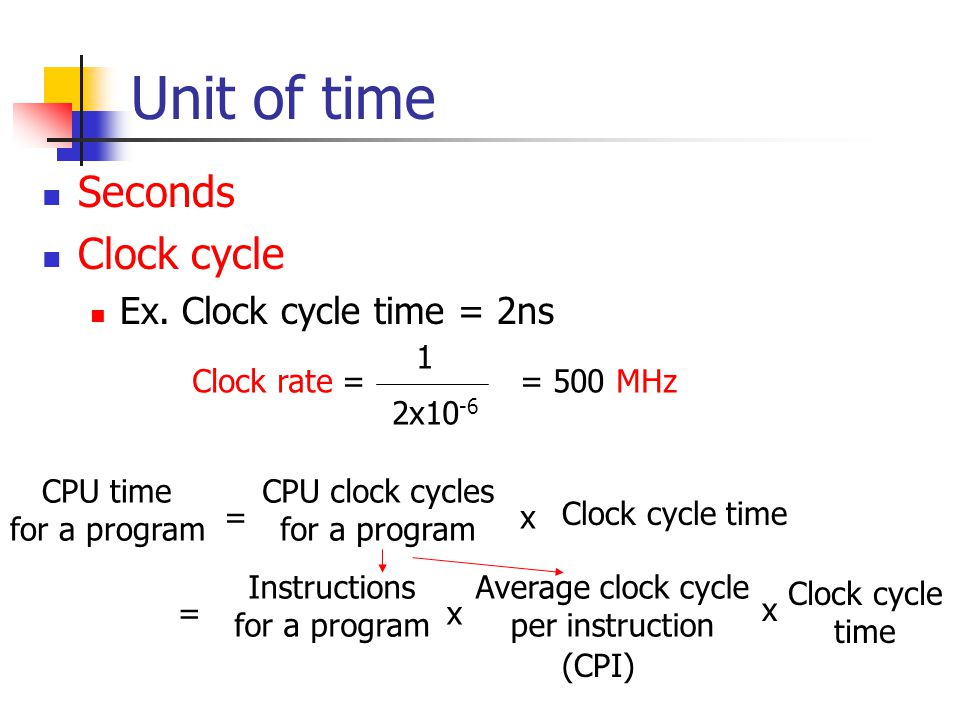 Unit of time

Seconds

Clock cycle

Ex. Clock cycle time = 2ns

Clock rate = $\frac{1}{2x10^{-6}}$ = 500 MHz

CPU time for a program = CPU clock cycles for a program x Clock cycle time

= Instructions for a program x Average clock cycle per instruction (CPI) x Clock cycle time